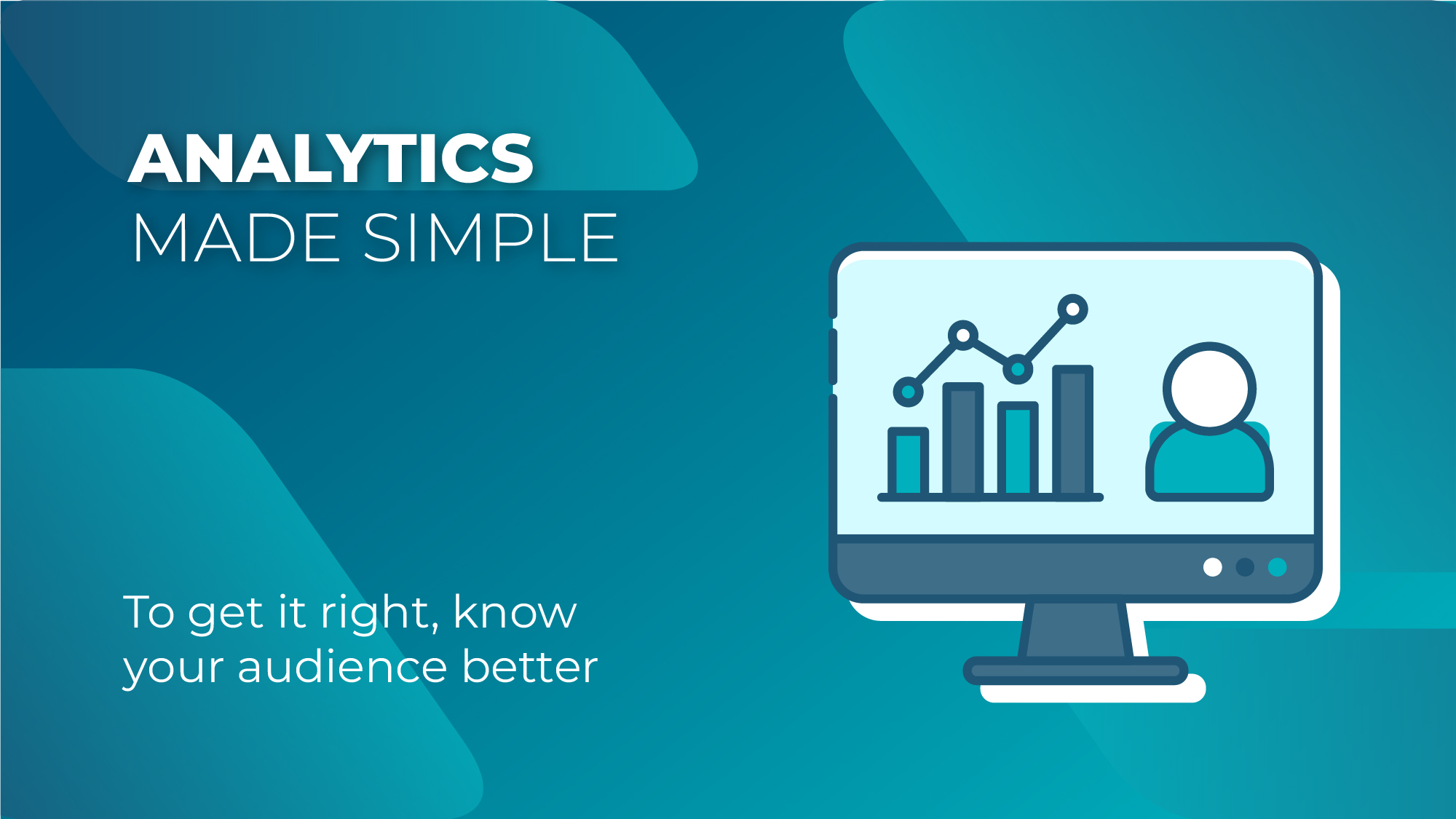 ANALYTICS
MADE SIMPLE

To get it right, know your audience better